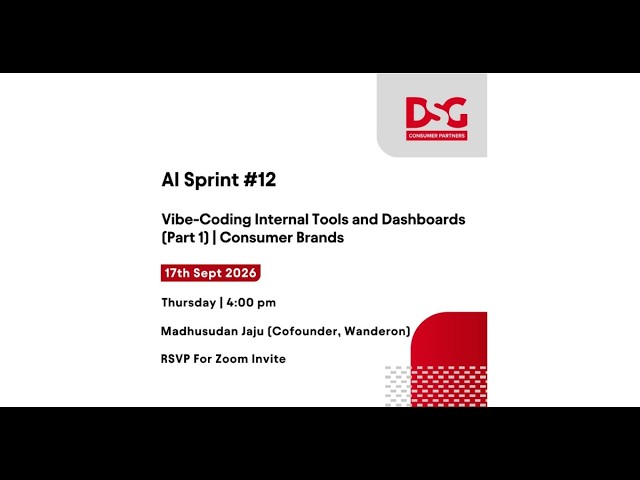 DSG
CONSUMER PARTNERS

AI Sprint #12

Vibe-Coding Internal Tools and Dashboards (Part 1) | Consumer Brands

17th Sept 2026

Thursday | 4:00 pm

Madhusudan Jaju (Cofounder, Wanderon)

RSVP For Zoom Invite